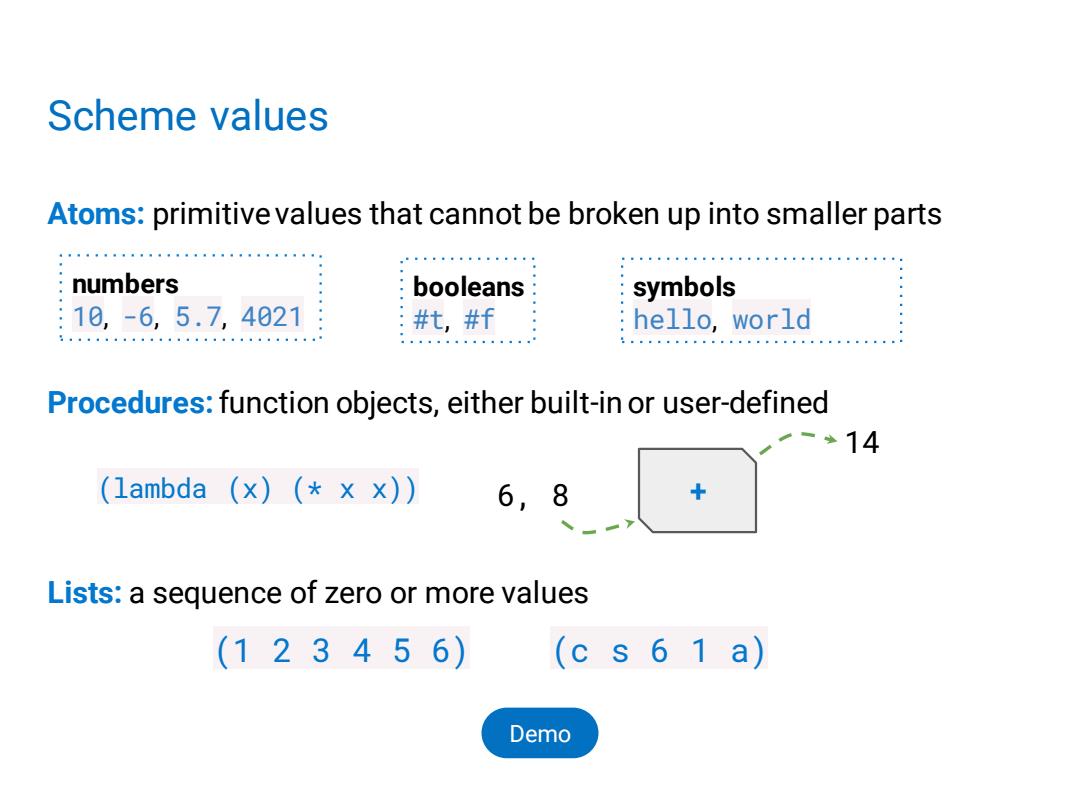 Scheme values

Atoms: primitive values that cannot be broken up into smaller parts

numbers
10, -6, 5.7, 4021

booleans
#t, #f

symbols
hello, world

Procedures: function objects, either built-in or user-defined

(lambda (x) (* x x))

6, 8

+

14

Lists: a sequence of zero or more values

(1 2 3 4 5 6)

(c s 6 1 a)

Demo